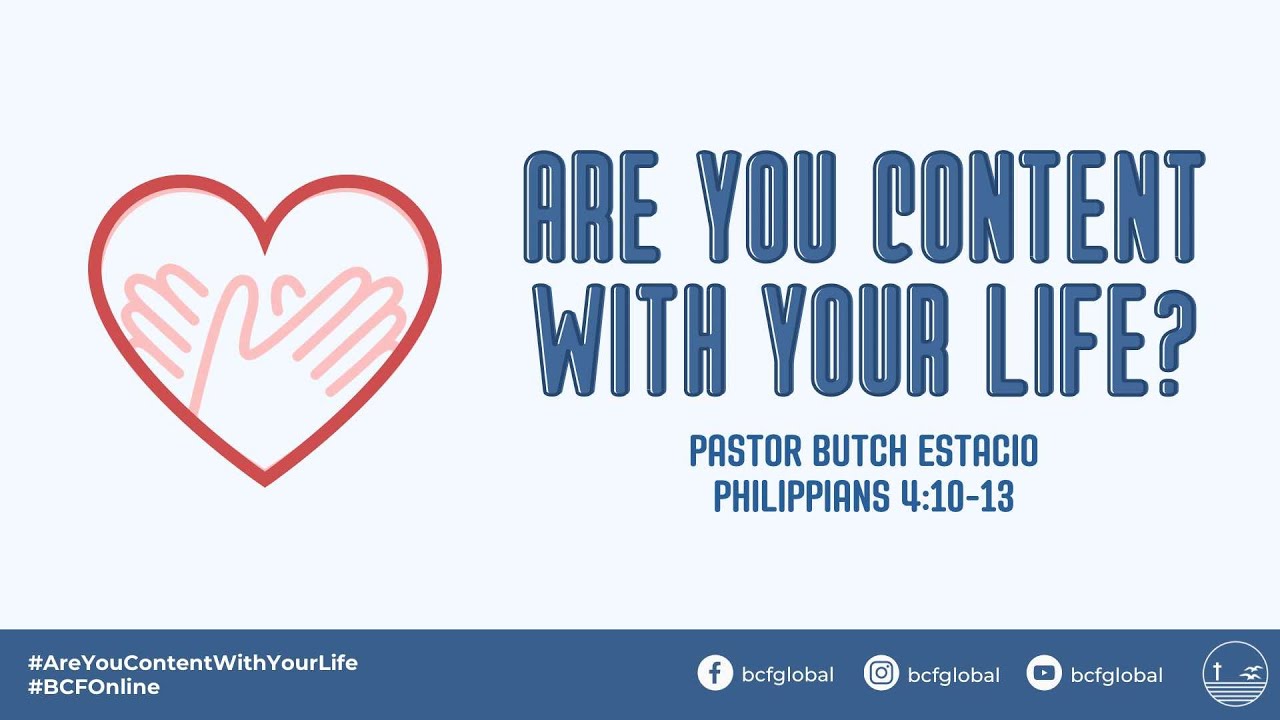 ARE YOU CONTENT WITH YOUR LIFE?

PASTOR BUTCH ESTACIO
PHILIPPIANS 4:10-13

#AreYouContentWithYourLife
#BCFOnline

bcfglobal bcfglobal bcfglobal